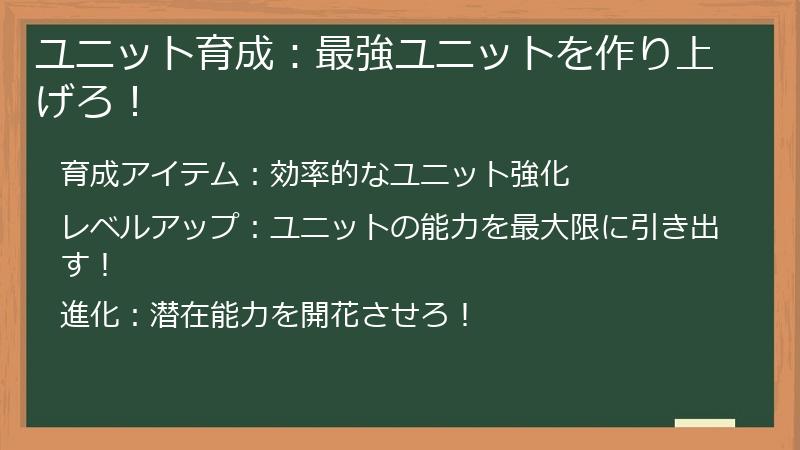 ユニット育成：最強ユニットを作り上げろ！

育成アイテム：効率的なユニット強化

レベルアップ：ユニットの能力を最大限に引き出す！

進化：潜在能力を開花させろ！